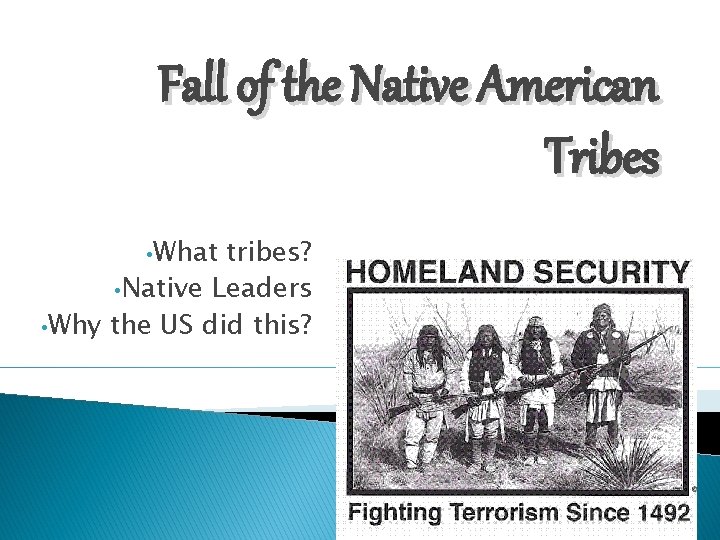 Fall of the Native American Tribes

•What tribes?
•Native Leaders
•Why the US did this?

HOMELAND SECURITY

Fighting Terrorism Since 1492